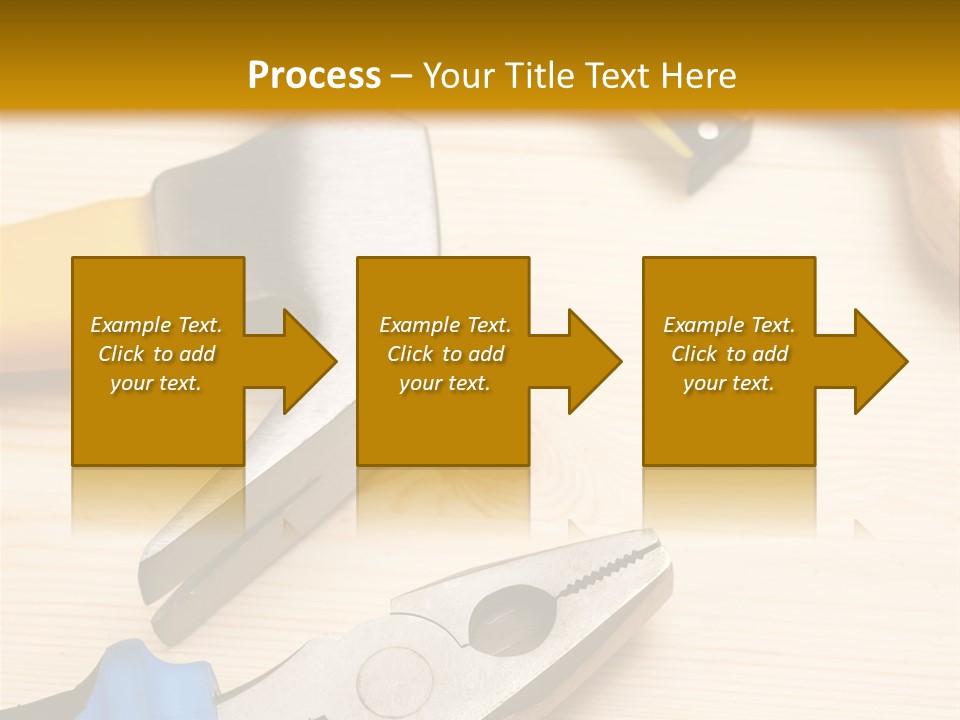 Process – Your Title Text Here

Example Text. Click to add your text.

Example Text. Click to add your text.

Example Text. Click to add your text.